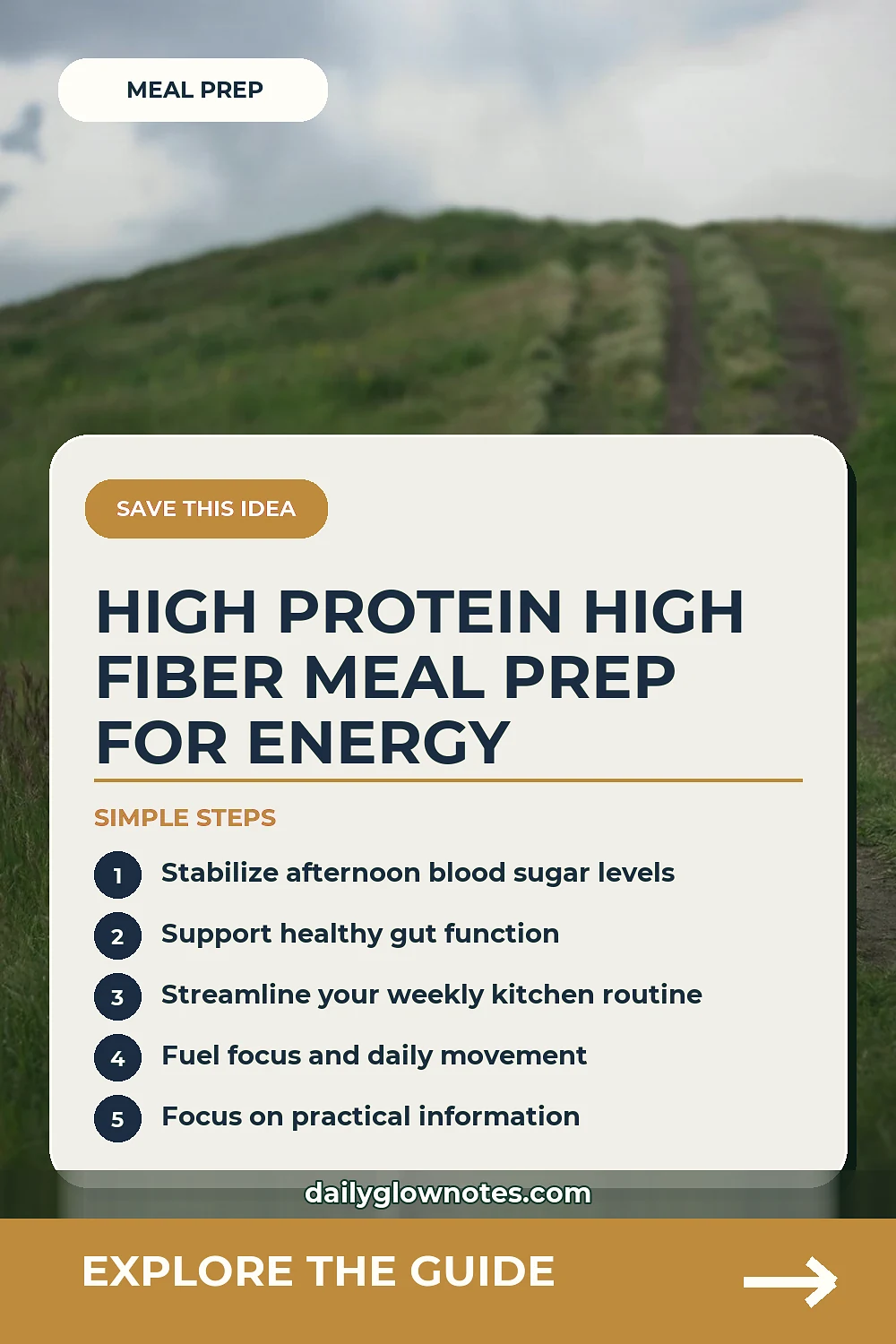 MEAL PREP

SAVE THIS IDEA

HIGH PROTEIN HIGH FIBER MEAL PREP FOR ENERGY

SIMPLE STEPS

1 Stabilize afternoon blood sugar levels

2 Support healthy gut function

3 Streamline your weekly kitchen routine

4 Fuel focus and daily movement

5 Focus on practical information

dailyglownotes.com

EXPLORE THE GUIDE